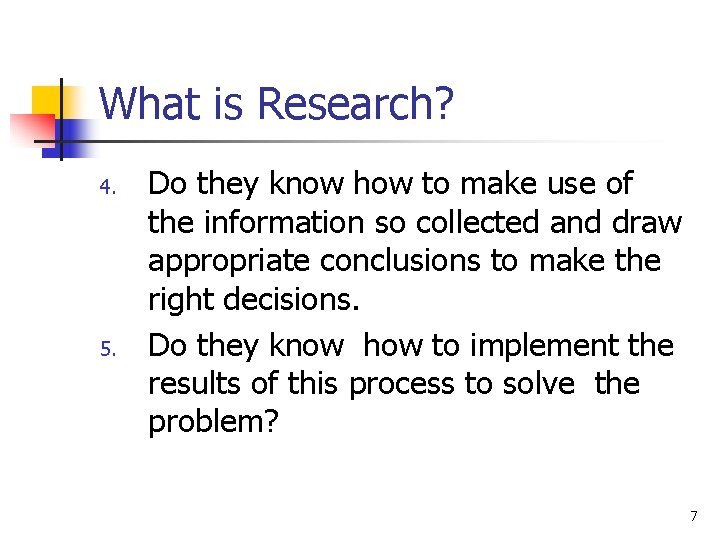 What is Research?

4. Do they know how to make use of the information so collected and draw appropriate conclusions to make the right decisions.

5. Do they know how to implement the results of this process to solve the problem?

7